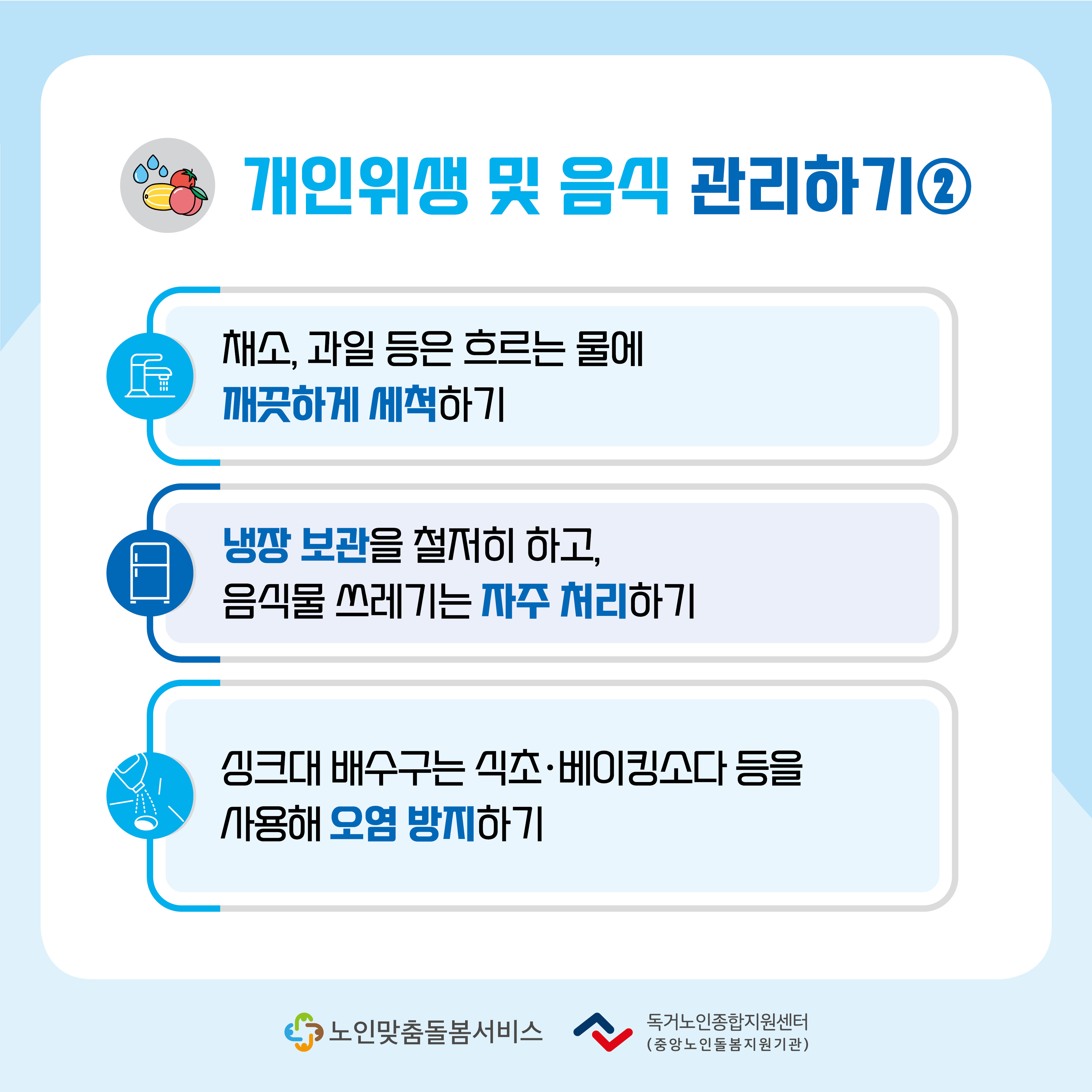 개인위생 및 음식 관리하기②

채소, 과일 등은 흐르는 물에 깨끗하게 세척하기

냉장 보관을 철저히 하고, 음식물 쓰레기는 자주 처리하기

싱크대 배수구는 식초·베이킹소다 등을 사용해 오염 방지하기

노인맞춤돌봄서비스

독거노인종합지원센터 (중앙노인돌봄지원기관)